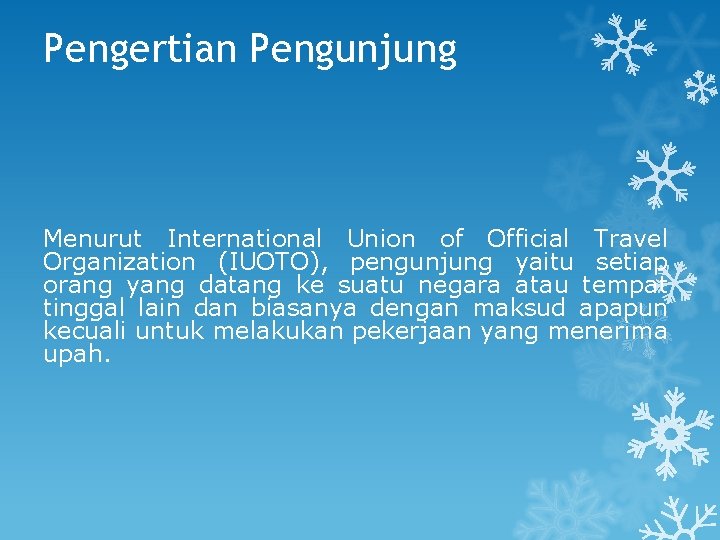 Pengertian Pengunjung

Menurut International Union of Official Travel Organization (IUOTO), pengunjung yaitu setiap orang yang datang ke suatu negara atau tempat tinggal lain dan biasanya dengan maksud apapun kecuali untuk melakukan pekerjaan yang menerima upah.